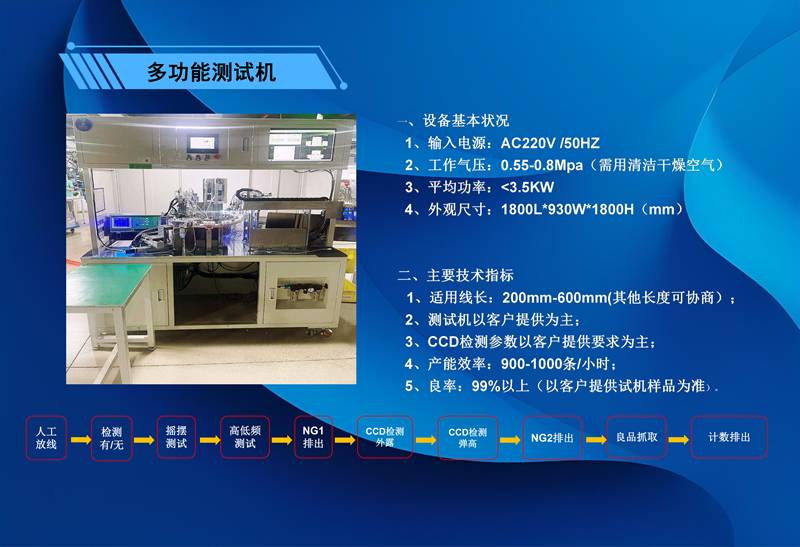 多功能测试机

一、设备基本状况
1、输入电源：AC220V /50HZ
2、工作气压：0.55-0.8Mpa（需用清洁干燥空气）
3、平均功率：<3.5KW
4、外观尺寸：1800L*930W*1800H（mm）

二、主要技术指标
1、适用线长：200mm-600mm(其他长度可协商）；
2、测试机以客户提供为主；
3、CCD检测参数以客户提供要求为主；
4、产能效率：900-1000条/小时；
5、良率：99%以上（以客户提供试机样品为准）.

人工放线

检测有/无

摇摆测试

高低频测试

NG1排出

CCD检测外露

CCD检测弹高

NG2排出

良品抓取

计数排出